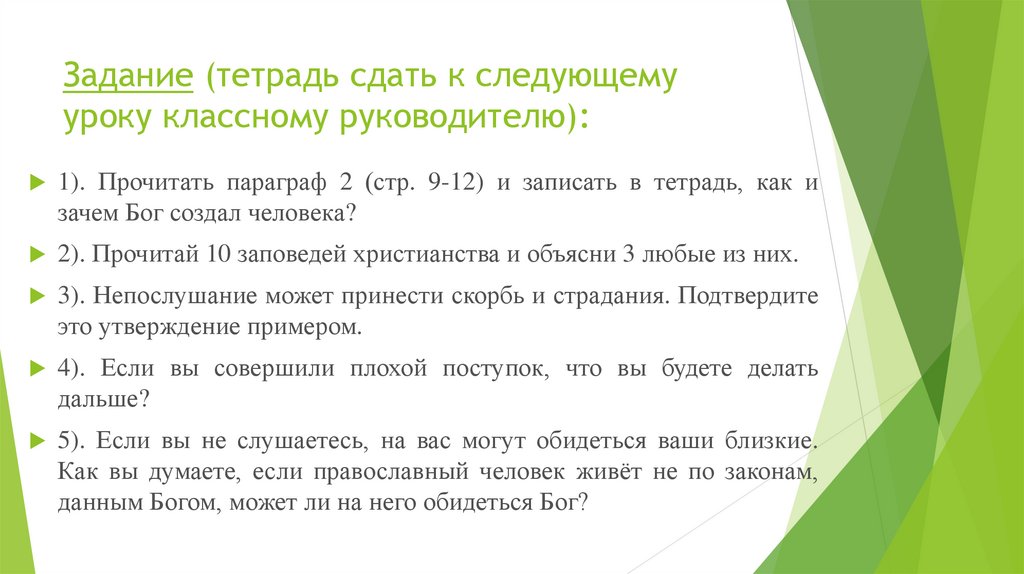 Задание (тетрадь сдать к следующему уроку классному руководителю):

1). Прочитать параграф 2 (стр. 9-12) и записать в тетрадь, как и зачем Бог создал человека?

2). Прочитай 10 заповедей христианства и объясни 3 любые из них.

3). Непослушание может принести скорбь и страдания. Подтвердите это утверждение примером.

4). Если вы совершили плохой поступок, что вы будете делать дальше?

5). Если вы не слушаетесь, на вас могут обидеться ваши близкие. Как вы думаете, если православный человек живёт не по законам, данным Богом, может ли на него обидеться Бог?